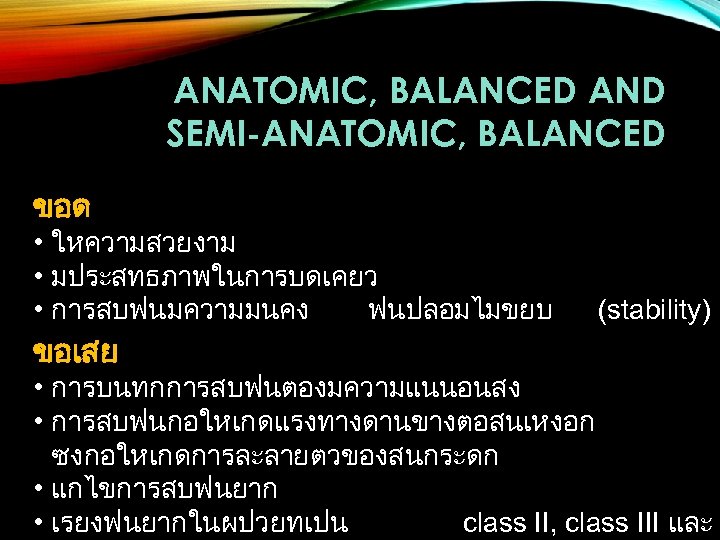 ANATOMIC, BALANCED AND SEMI-ANATOMIC, BALANCED

ขอด
• ใหความสวยงาม
• มประสทธภาพในการบดเคยว
• การสบฟนมความมนคง ฟนปลอมไมขยบ (stability)

ขอเสย
• การบนทกการสบฟนตองมความแนนอนสง
• การสบฟนกอใหเกดแรงทางดานขางตอสนเหงอก ซงกอใหเกดการละลายตวของสนกระดก
• แกไขการสบฟนยาก
• เรยงฟนยากในผปวยทเปน class II, class III และ